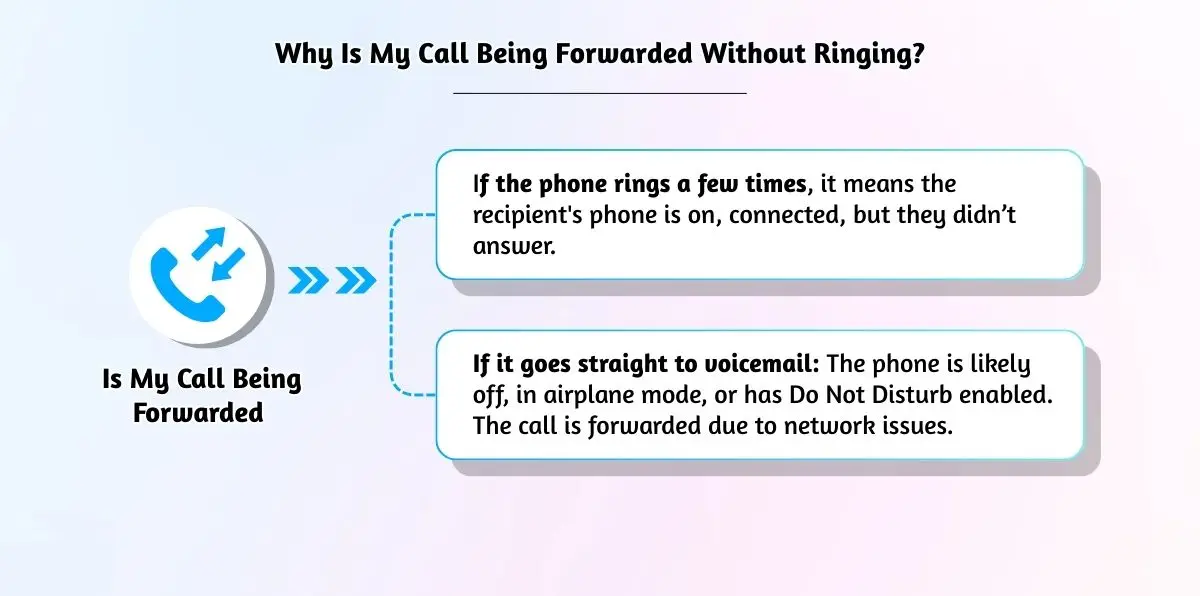 Why Is My Call Being Forwarded Without Ringing?

Is My Call Being Forwarded

If the phone rings a few times, it means the recipient's phone is on, connected, but they didn't answer.

If it goes straight to voicemail: The phone is likely off, in airplane mode, or has Do Not Disturb enabled. The call is forwarded due to network issues.